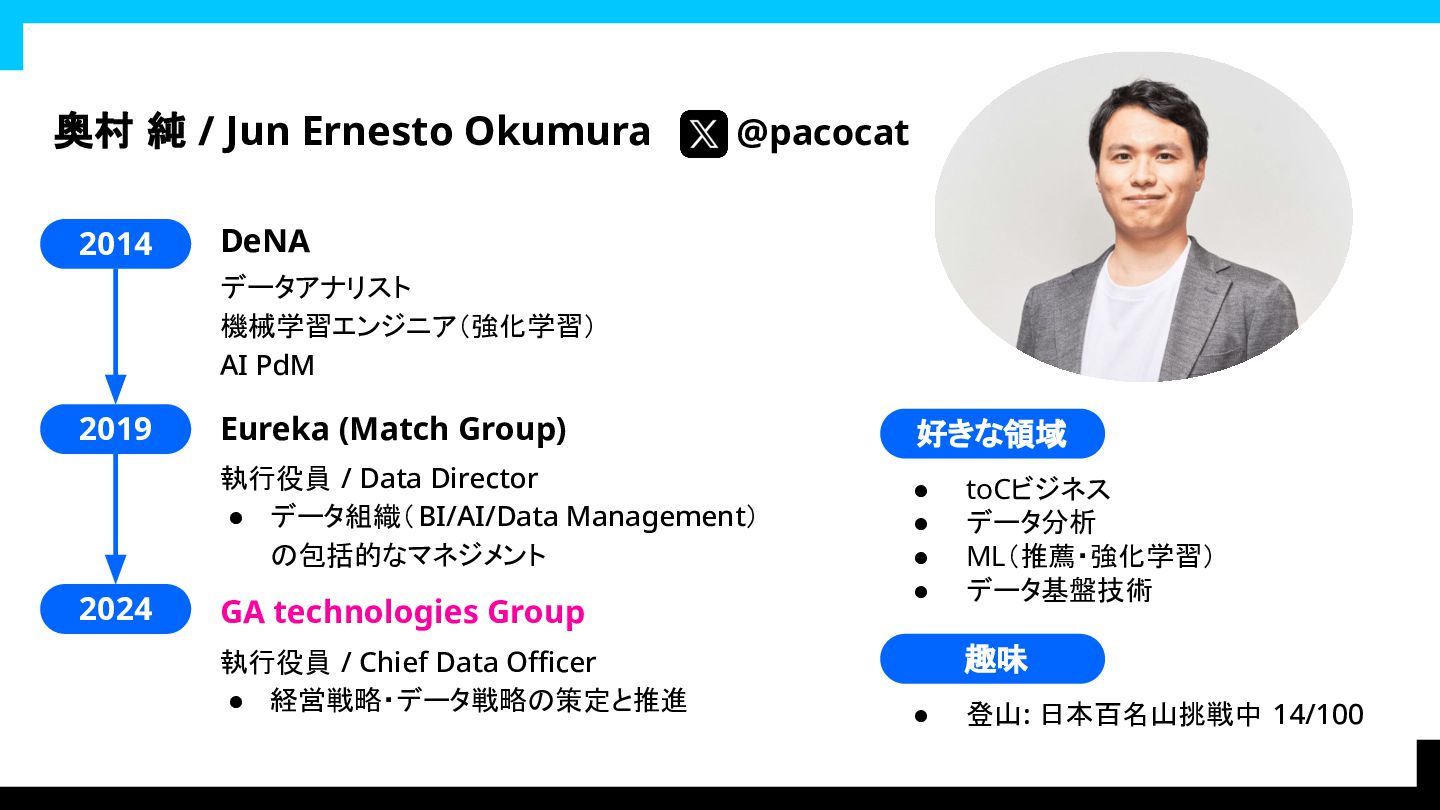 奥村 純 / Jun Ernesto Okumura @pacocat

2014
DeNA
データアナリスト
機械学習エンジニア（強化学習）
AI PdM

2019
Eureka (Match Group)
執行役員 / Data Director
● データ組織（BI/AI/Data Management）の包括的なマネジメント

2024
GA technologies Group
執行役員 / Chief Data Officer
● 経営戦略・データ戦略の策定と推進

好きな領域
● toCビジネス
● データ分析
● ML（推薦・強化学習）
● データ基盤技術

趣味
● 登山: 日本百名山挑戦中 14/100